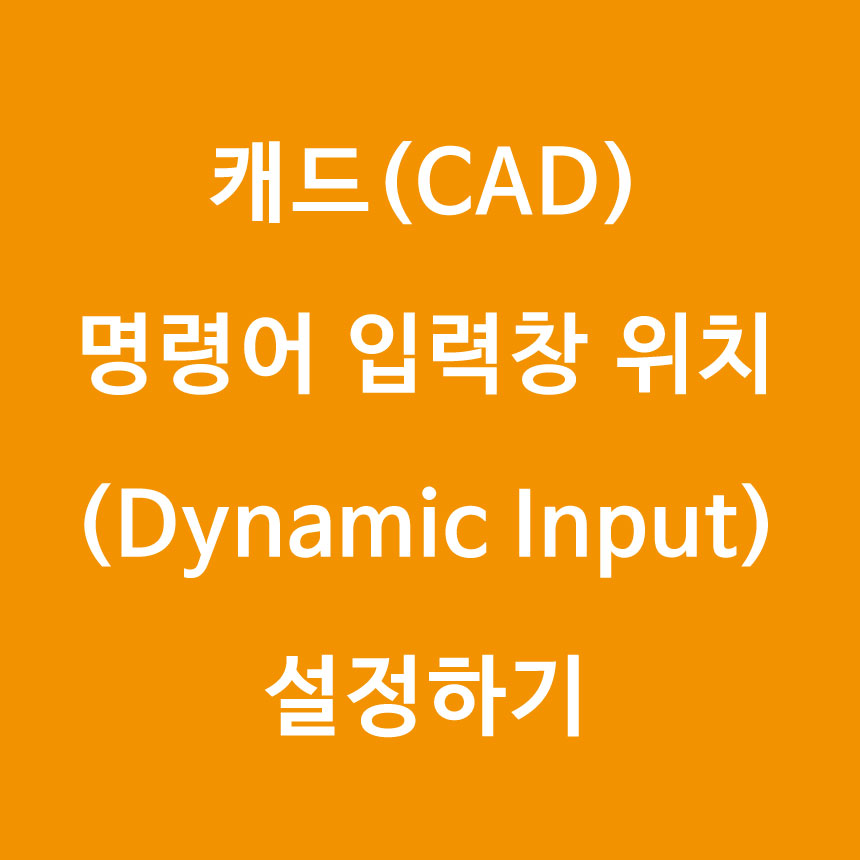 캐드(CAD)
명령어 입력창 위치
(Dynamic Input)
설정하기